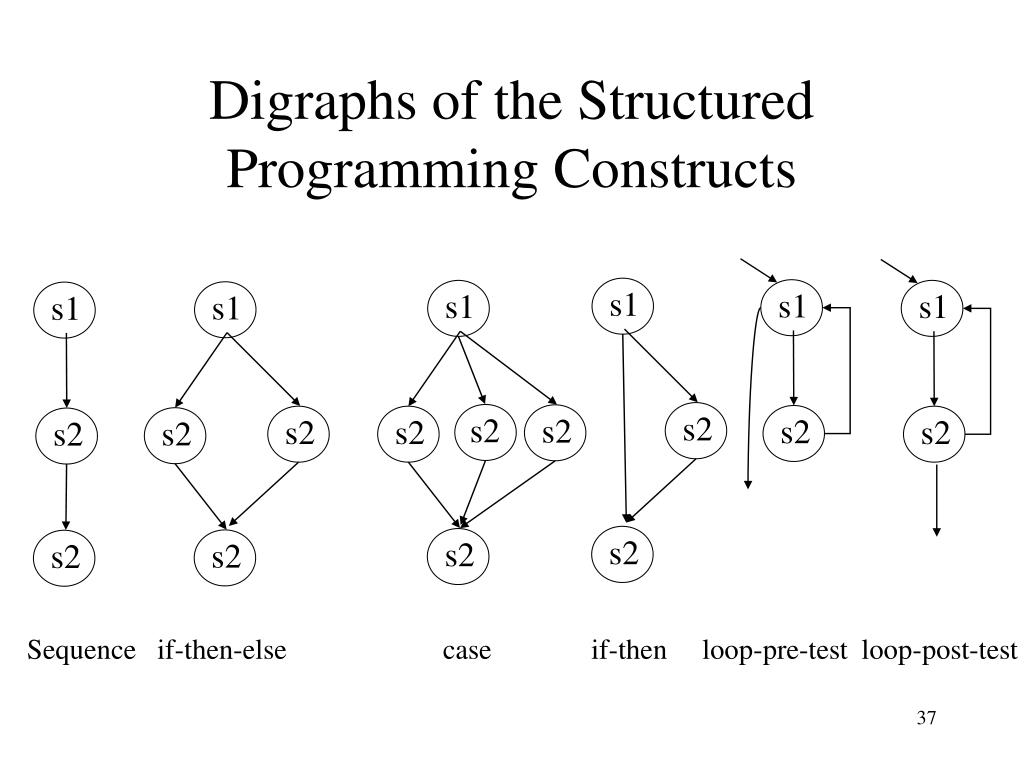 Digraphs of the Structured Programming Constructs

s1
s2
s2

s1
s2
s2
s2

s1
s2
s2
s2
s2

s1
s2
s2

s1
s2

s1
s2

Sequence if-then-else case if-then loop-pre-test loop-post-test

37